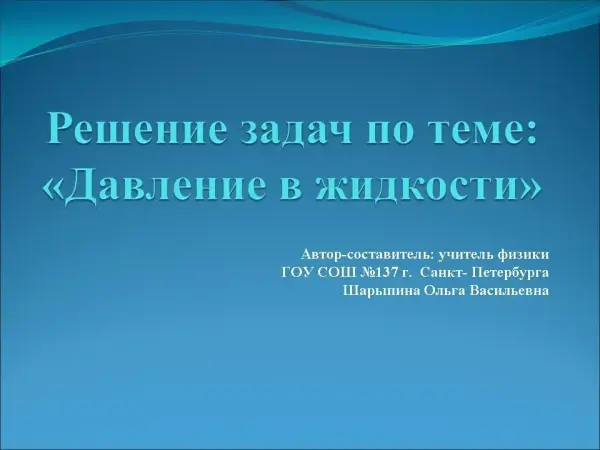 Решение задач по теме: «Давление в жидкости»

Автор-составитель: учитель физики
ГОУ СОШ №137 г. Санкт- Петербурга
Шарыпина Ольга Васильевна